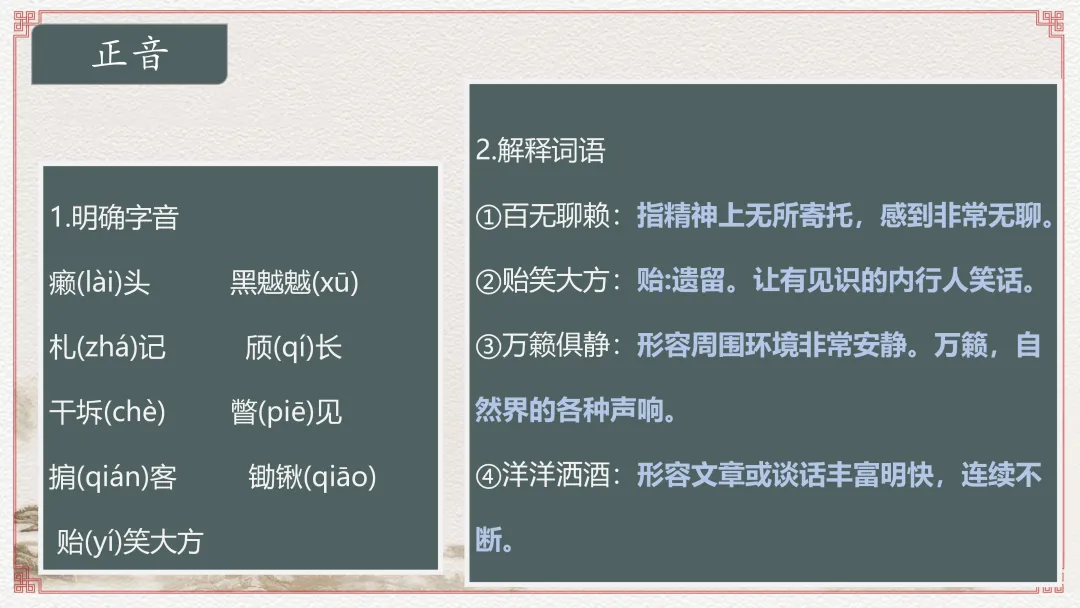 正音

1.明确字音

癞(lài)头　黑魆魆(xū)

札(zhá)记　颀(qí)长

干坼(chè)　瞥(piē)见

掮(qián)客　锄锹(qiāo)

贻(yí)笑大方

2.解释词语

①百无聊赖：指精神上无所寄托，感到非常无聊。

②贻笑大方：贻:遗留。让有见识的内行人笑话。

③万籁俱静：形容周围环境非常安静。万籁，自然界的各种声响。

④洋洋洒洒：形容文章或谈话丰富明快，连续不断。